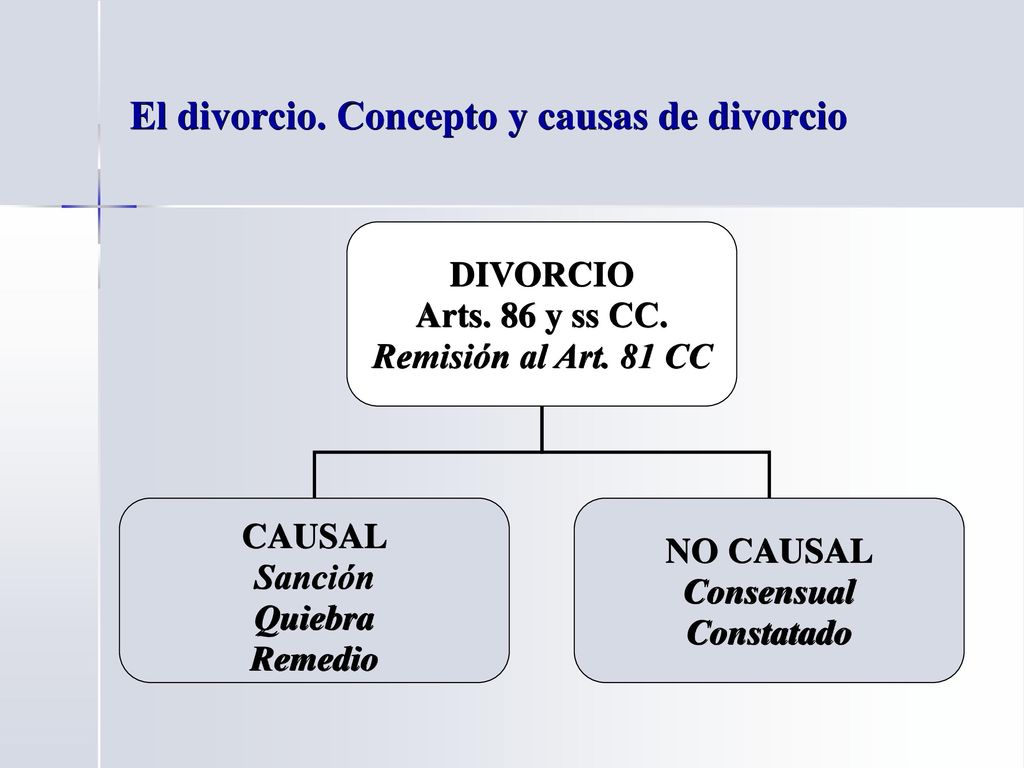 El divorcio. Concepto y causas de divorcio

DIVORCIO
Arts. 86 y ss CC.
Remisión al Art. 81 CC

CAUSAL
Sanción
Quiebra
Remedio

NO CAUSAL
Consensual
Constatado